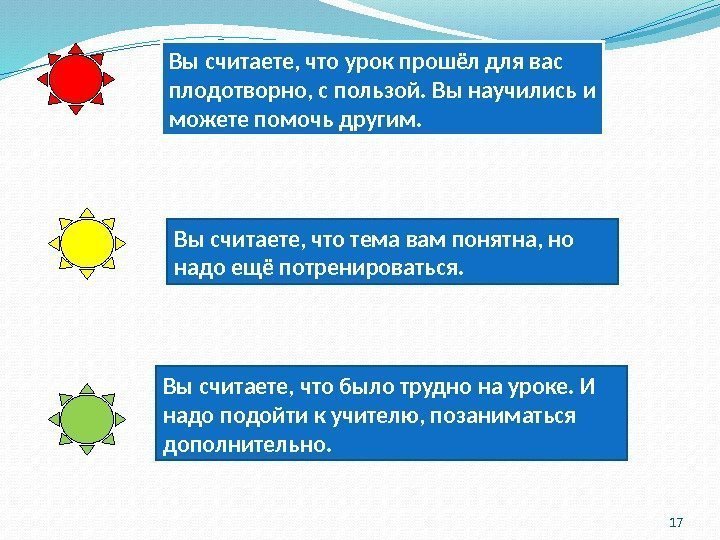 Вы считаете, что урок прошёл для вас плодотворно, с пользой. Вы научились и можете помочь другим.

Вы считаете, что тема вам понятна, но надо ещё потренироваться.

Вы считаете, что было трудно на уроке. И надо подойти к учителю, позаниматься дополнительно.

17